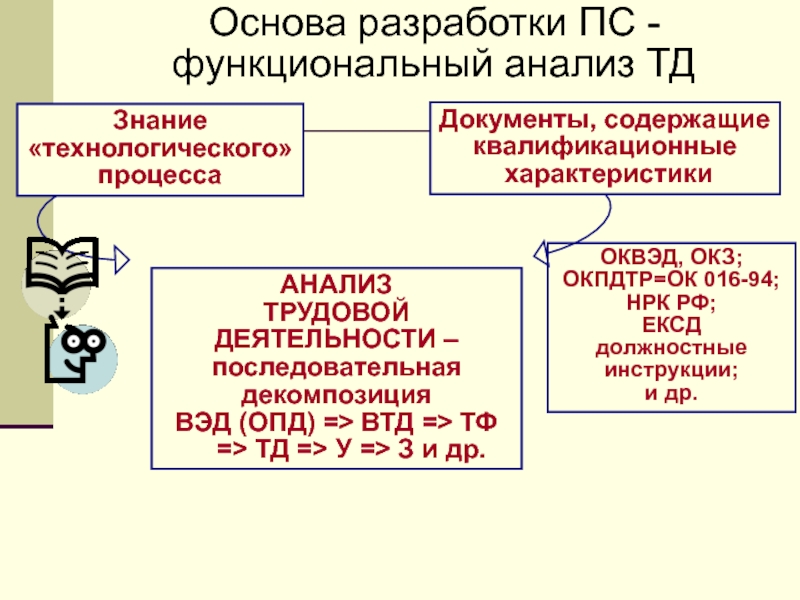 Основа разработки ПС - функциональный анализ ТД

Знание «технологического» процесса

Документы, содержащие квалификационные характеристики

АНАЛИЗ ТРУДОВОЙ ДЕЯТЕЛЬНОСТИ – последовательная декомпозиция ВЭД (ОПД) => ВТД => ТФ => ТД => У => З и др.

ОКВЭД, ОКЗ;
ОКПДТР=ОК 016-94;
НРК РФ;
ЕКСД
должностные инструкции;
и др.